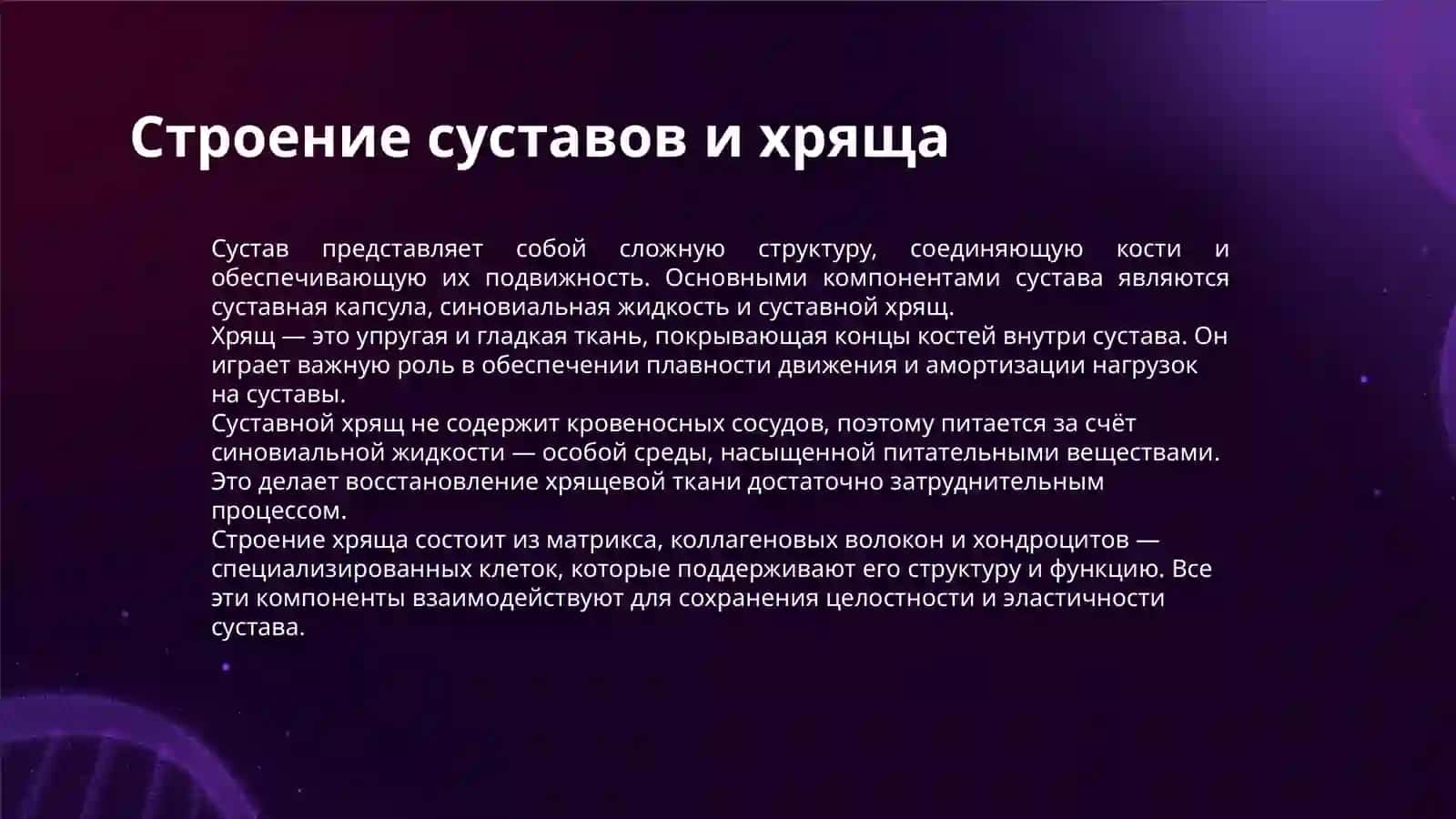 Строение суставов и хряща

Сустав представляет собой сложную структуру, соединяющую кости и обеспечивающую их подвижность. Основными компонентами сустава являются суставная капсула, синовиальная жидкость и суставной хрящ.
Хрящ — это упругая и гладкая ткань, покрывающая концы костей внутри сустава. Он играет важную роль в обеспечении плавности движения и амортизации нагрузок на суставы.
Суставной хрящ не содержит кровеносных сосудов, поэтому питается за счёт синовиальной жидкости — особой среды, насыщенной питательными веществами. Это делает восстановление хрящевой ткани достаточно затруднительным процессом.
Строение хряща состоит из матрикса, коллагеновых волокон и хондроцитов — специализированных клеток, которые поддерживают его структуру и функцию. Все эти компоненты взаимодействуют для сохранения целостности и эластичности сустава.